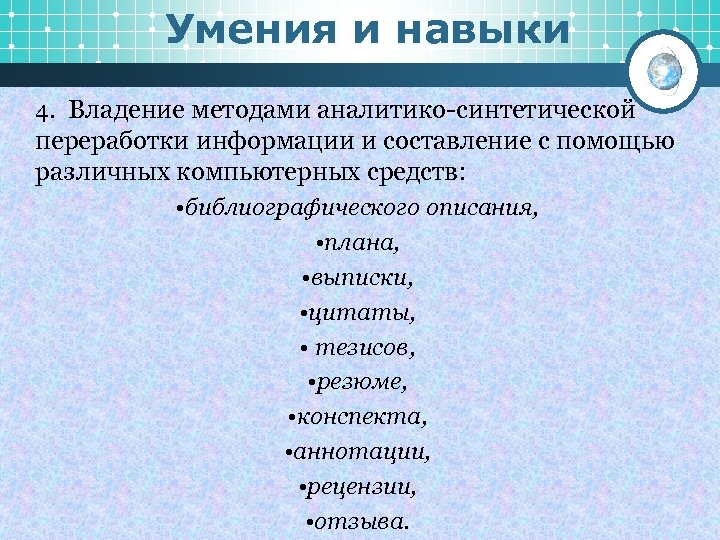 Умения и навыки

4. Владение методами аналитико-синтетической переработки информации и составление с помощью различных компьютерных средств:

•библиографического описания,

•плана,

•выписки,

•цитаты,

• тезисов,

•резюме,

•конспекта,

•аннотации,

•рецензии,

•отзыва.